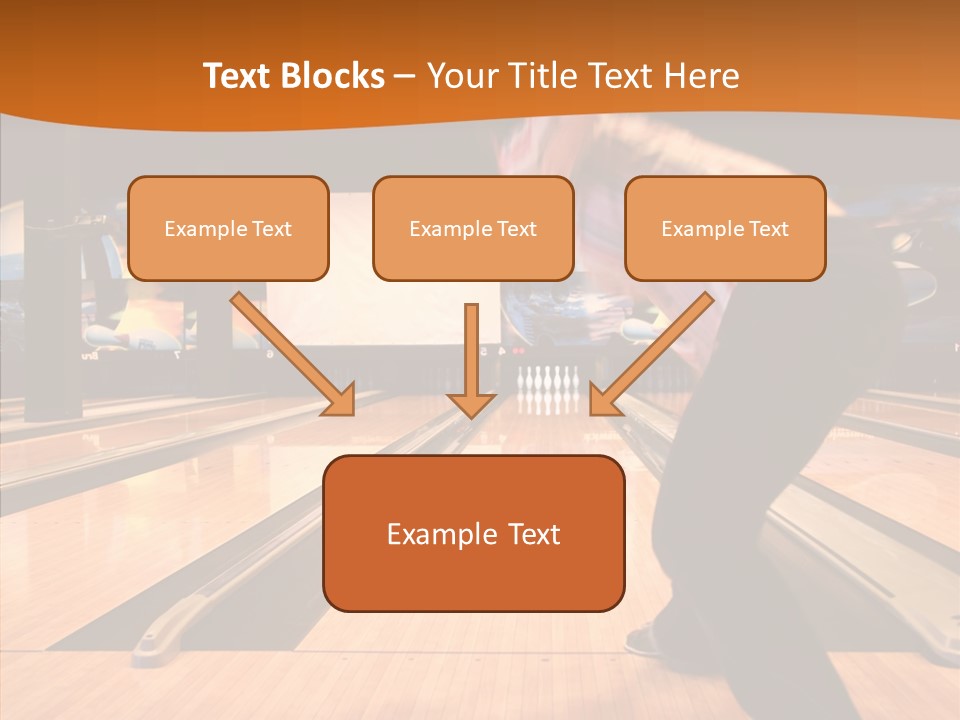 Text Blocks – Your Title Text Here

Example Text

Example Text

Example Text

Example Text